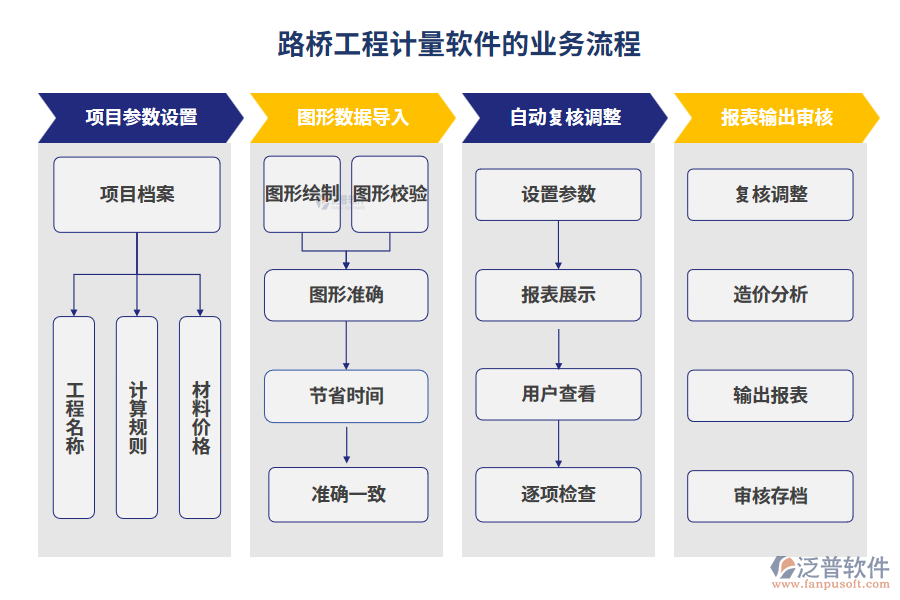 路桥工程计量软件的业务流程

项目参数设置

项目档案

工程名称

计算规则

材料价格

图形数据导入

图形绘制

图形校验

图形准确

节省时间

准确一致

自动复核调整

设置参数

报表展示

用户查看

逐项检查

报表输出审核

复核调整

造价分析

输出报表

审核存档

泛普软件
www.fanpusoft.com